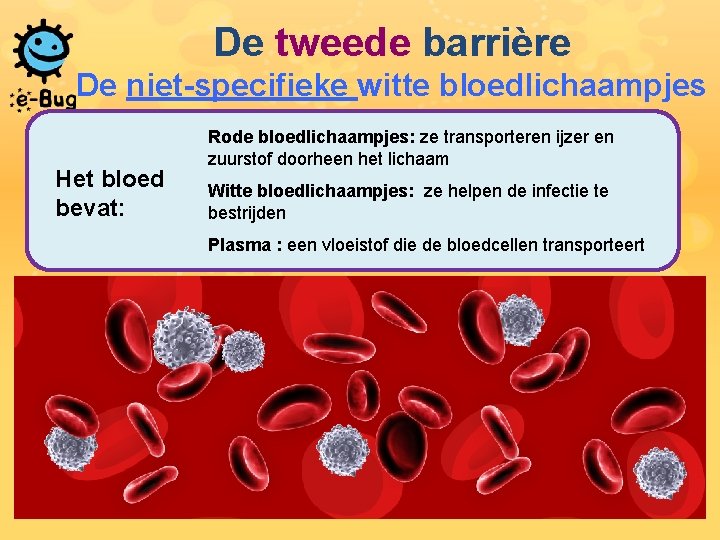 e-Bug

De tweede barrière

De niet-specifieke witte bloedlichaampjes

Het bloed bevat:

Rode bloedlichaampjes: ze transporteren ijzer en zuurstof doorheen het lichaam

Witte bloedlichaampjes: ze helpen de infectie te bestrijden

Plasma : een vloeistof die de bloedcellen transporteert